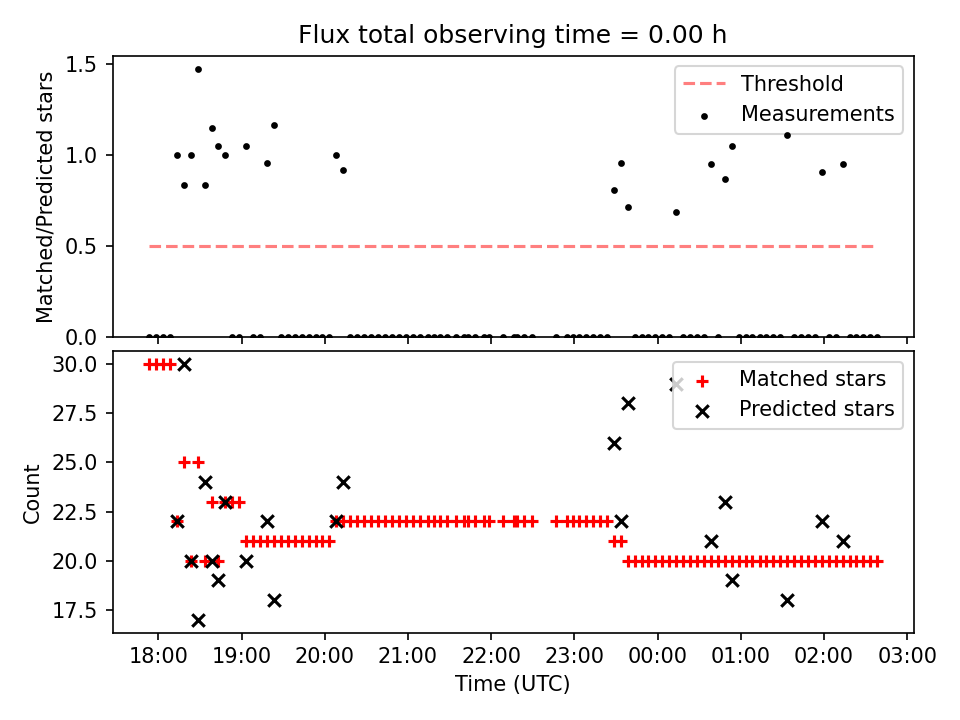 Flux total observing time = 0.00 h

Matched/Predicted stars

1.5
1.0
0.5
0.0

Threshold
Measurements

Count

30.0
27.5
25.0
22.5
20.0
17.5

Matched stars
Predicted stars

18:00 19:00 20:00 21:00 22:00 23:00 00:00 01:00 02:00 03:00

Time (UTC)